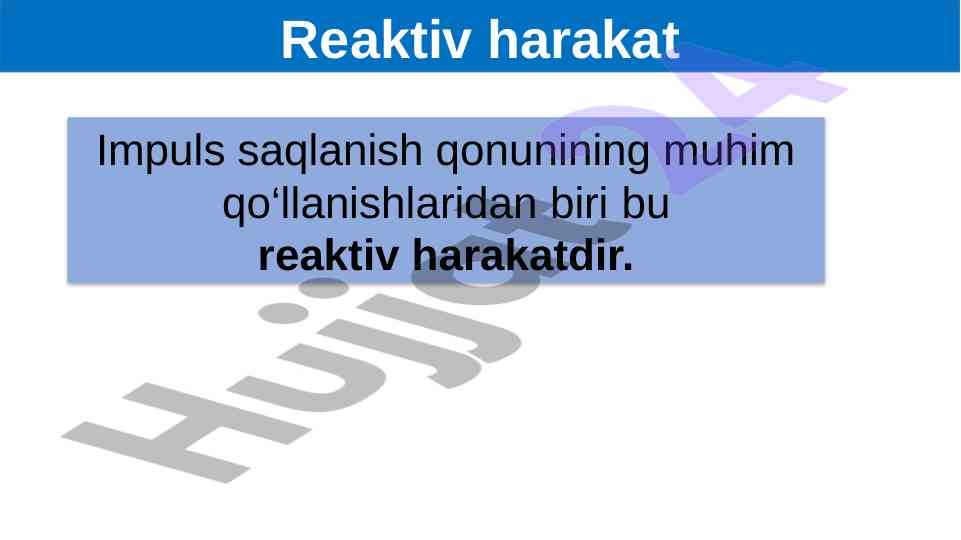 Reaktiv harakat

Impuls saqlanish qonunining muhim qo‘llanishlaridan biri bu **reaktiv harakatdir.**

Hujjat24